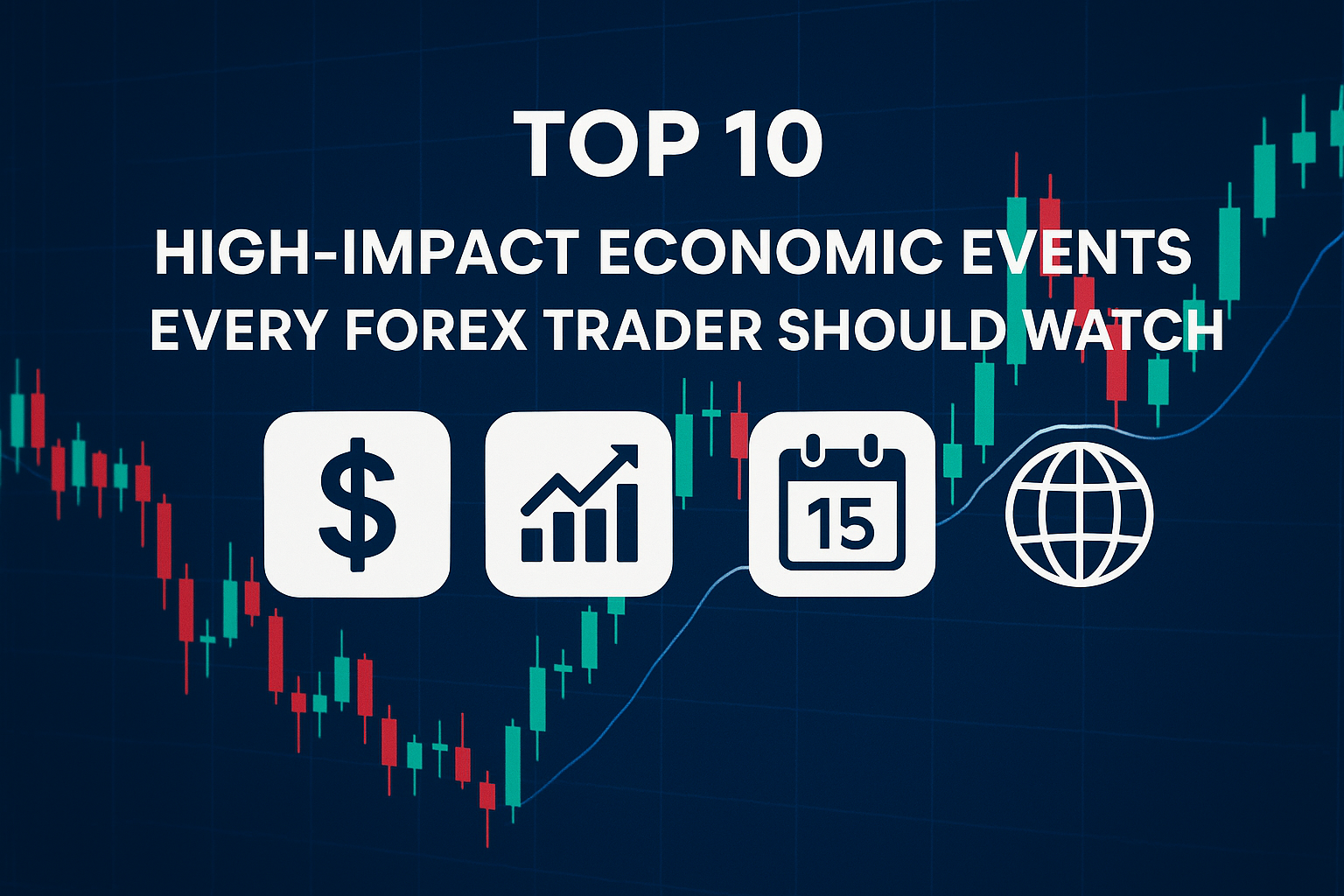 TOP 10

HIGH-IMPACT ECONOMIC EVENTS EVERY FOREX TRADER SHOULD WATCH

$

15